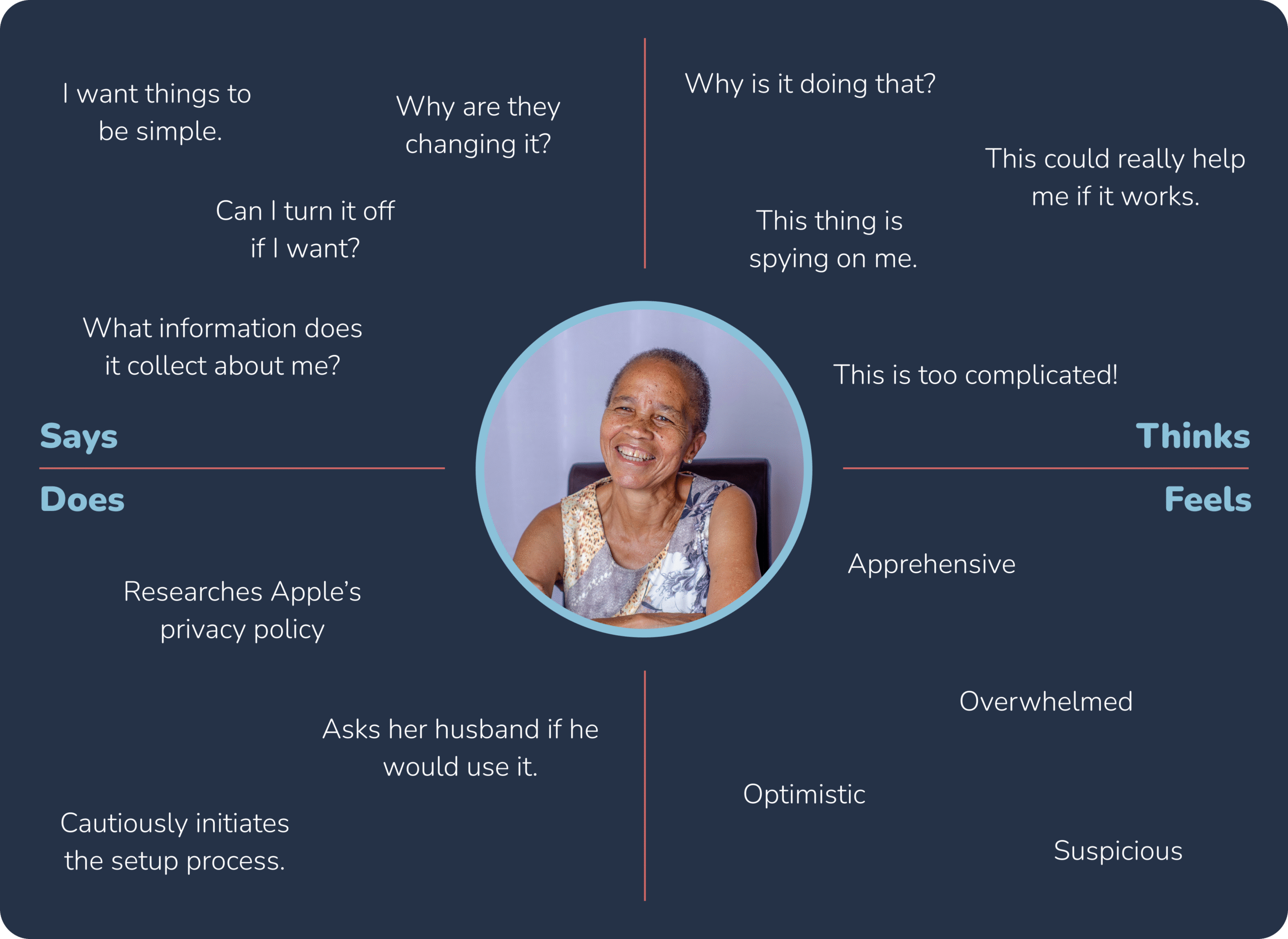 I want things to be simple.

Why are they changing it?

Can I turn it off if I want?

What information does it collect about me?

Says

Why is it doing that?

This could really help me if it works.

This thing is spying on me.

This is too complicated!

Thinks

Does

Researches Apple's privacy policy

Asks her husband if he would use it.

Cautiously initiates the setup process.

Feels

Apprehensive

Overwhelmed

Optimistic

Suspicious